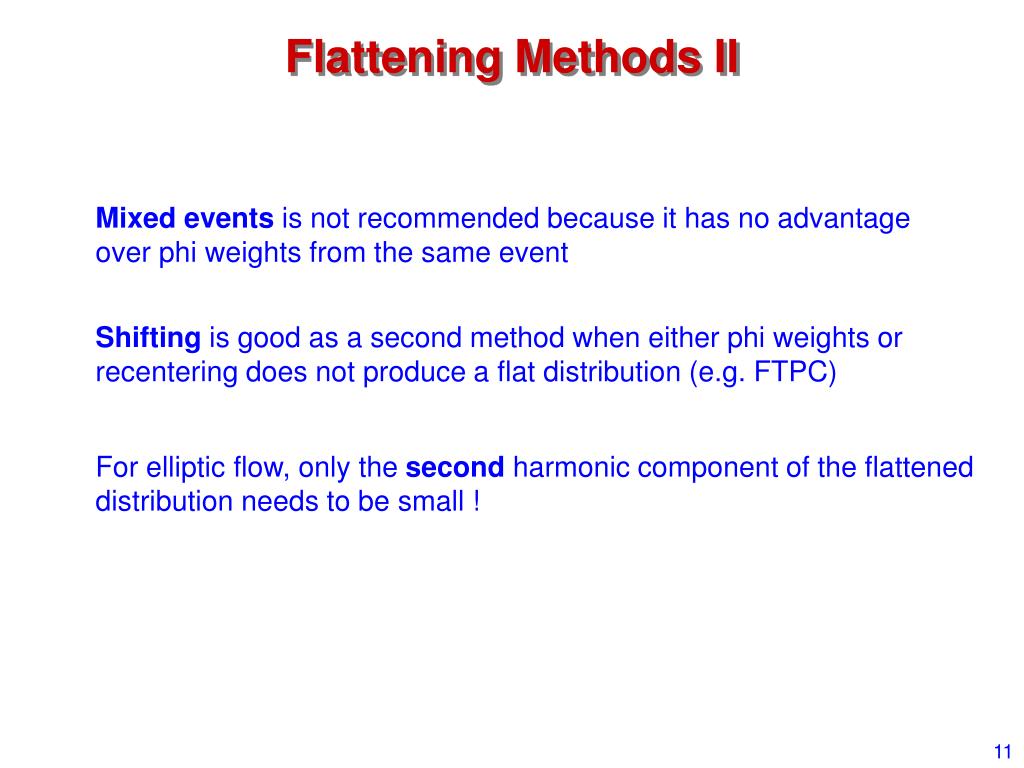 Flattening Methods II

Mixed events is not recommended because it has no advantage over phi weights from the same event

Shifting is good as a second method when either phi weights or recentering does not produce a flat distribution (e.g. FTPC)

For elliptic flow, only the second harmonic component of the flattened distribution needs to be small !

11